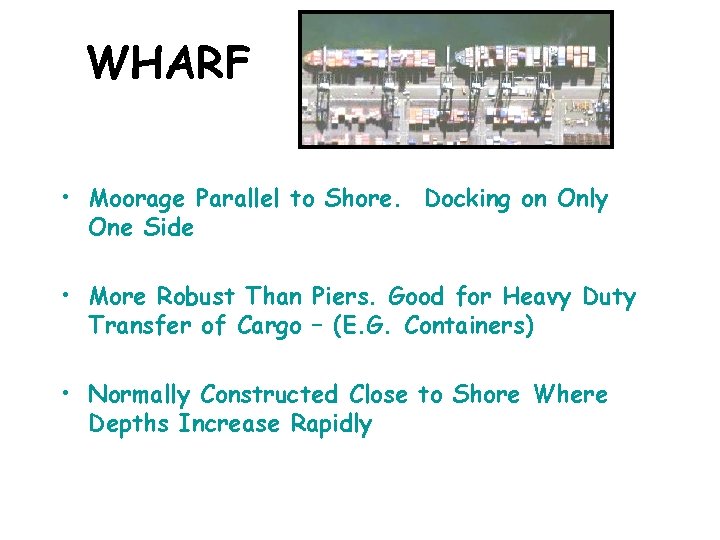 WHARF

• Moorage Parallel to Shore. Docking on Only One Side

• More Robust Than Piers. Good for Heavy Duty Transfer of Cargo – (E.G. Containers)

• Normally Constructed Close to Shore Where Depths Increase Rapidly